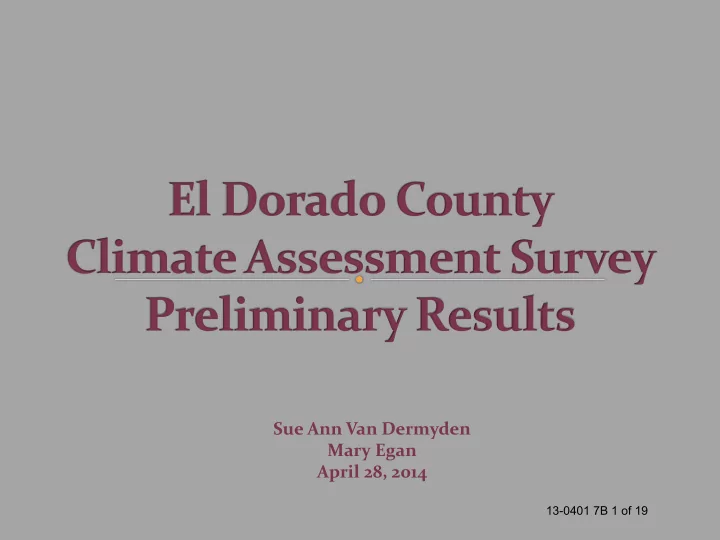 El Dorado County
Climate Assessment Survey
Preliminary Results

Sue Ann Van Dermyden
Mary Egan
April 28, 2014

13-0401 7B 1 of 19